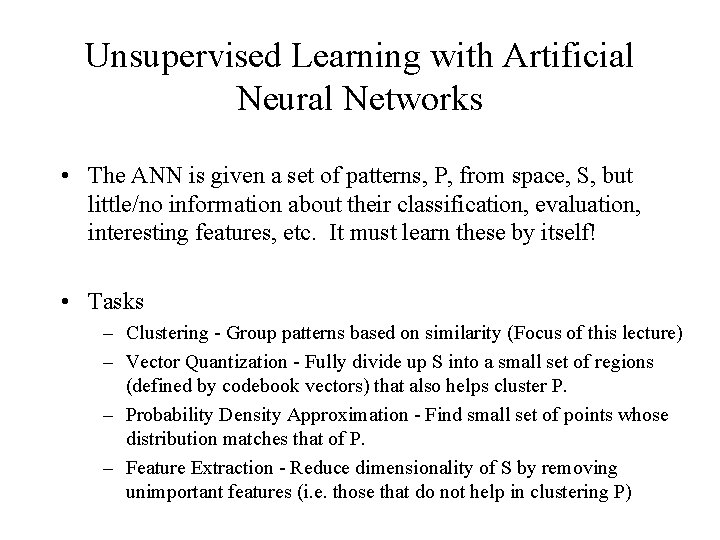 Unsupervised Learning with Artificial Neural Networks

• The ANN is given a set of patterns, P, from space, S, but little/no information about their classification, evaluation, interesting features, etc. It must learn these by itself!

• Tasks
– Clustering - Group patterns based on similarity (Focus of this lecture)
– Vector Quantization - Fully divide up S into a small set of regions (defined by codebook vectors) that also helps cluster P.
– Probability Density Approximation - Find small set of points whose distribution matches that of P.
– Feature Extraction - Reduce dimensionality of S by removing unimportant features (i.e. those that do not help in clustering P)